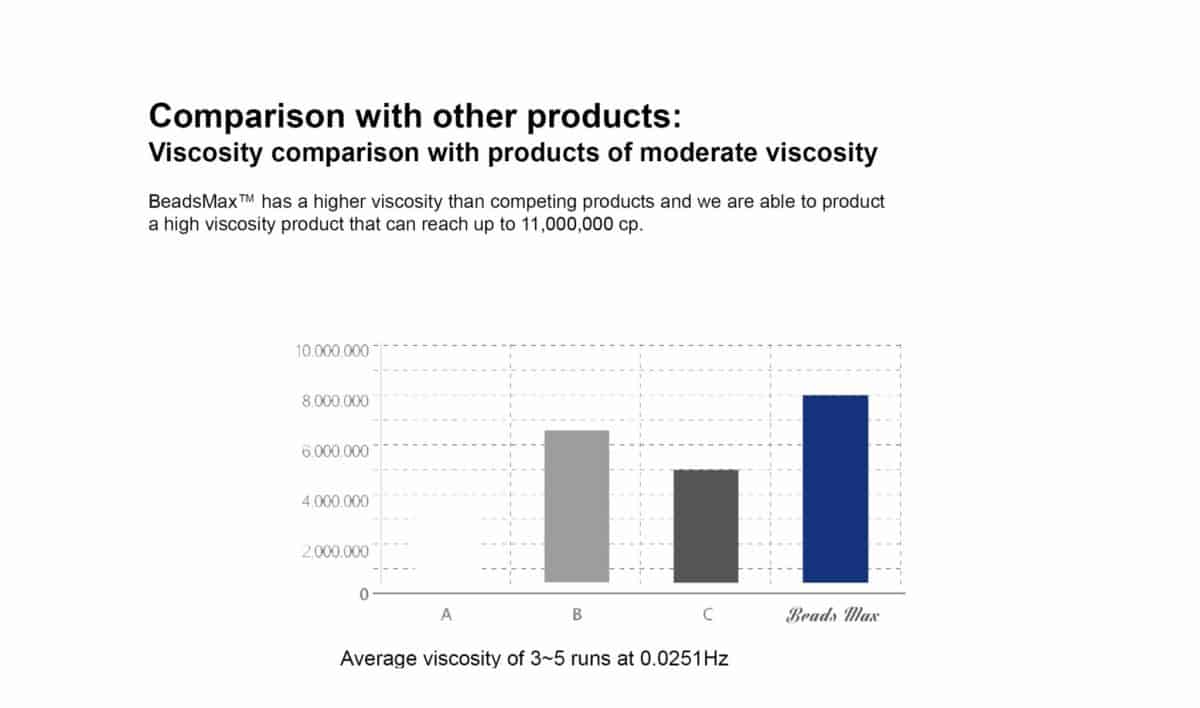 Comparison with other products:
Viscosity comparison with products of moderate viscosity

BeadsMax™ has a higher viscosity than competing products and we are able to product a high viscosity product that can reach up to 11,000,000 cp.

10.000.000
8.000.000
6.000.000
4.000.000
2.000.000
0

A
B
C
Beads Max

Average viscosity of 3~5 runs at 0.0251Hz